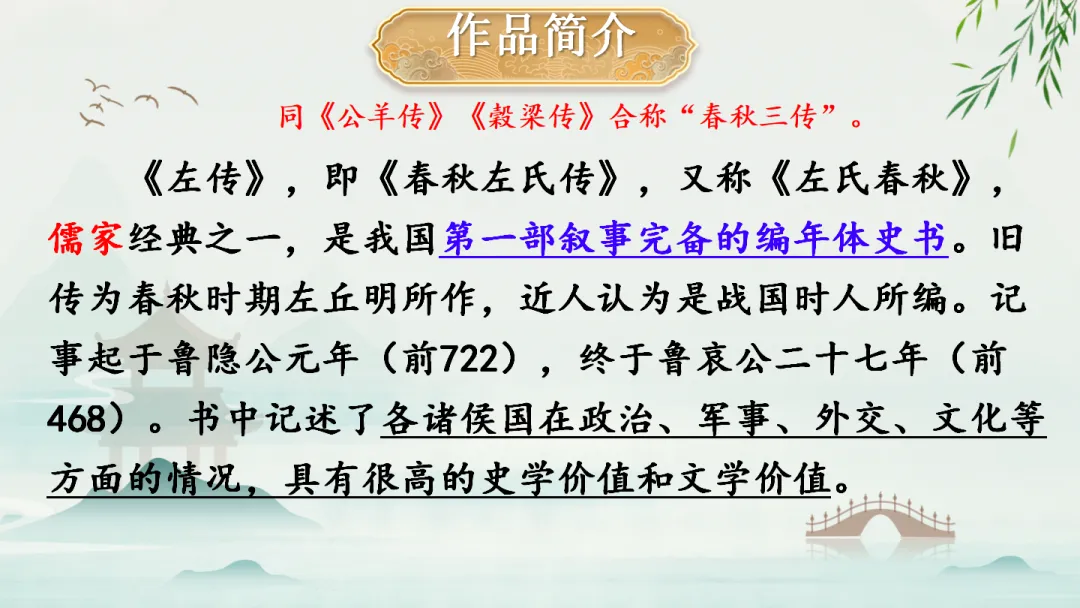 作品简介

同《公羊传》《穀梁传》合称“春秋三传”。

《左传》，即《春秋左氏传》，又称《左氏春秋》，儒家经典之一，是我国第一部叙事完备的编年体史书。旧传为春秋时期左丘明所作，近人认为是战国时人所编。记事起于鲁隐公元年（前722），终于鲁哀公二十七年（前468）。书中记述了各诸侯国在政治、军事、外交、文化等方面的情况，具有很高的史学价值和文学价值。